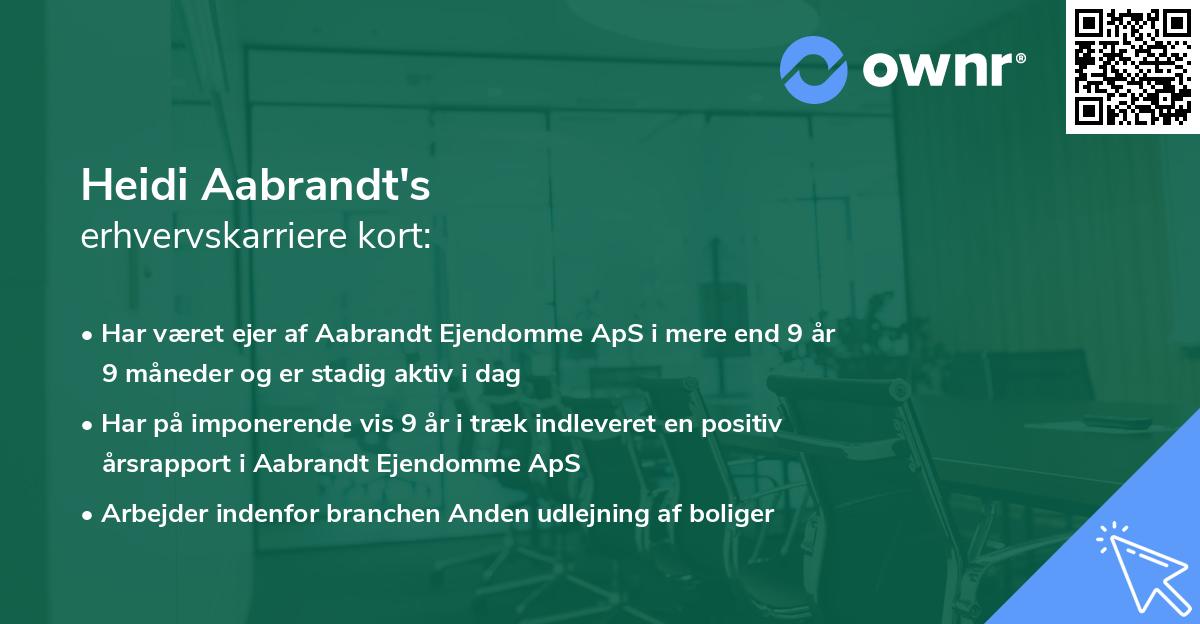 ownr®

Heidi Aabrandt's
erhvervskarriere kort:

• Har været ejer af Aabrandt Ejendomme ApS i mere end 9 år 9 måneder og er stadig aktiv i dag

• Har på imponerende vis 9 år i træk indleveret en positiv årsrapport i Aabrandt Ejendomme ApS

• Arbejder indenfor branchen Anden udlejning af boliger